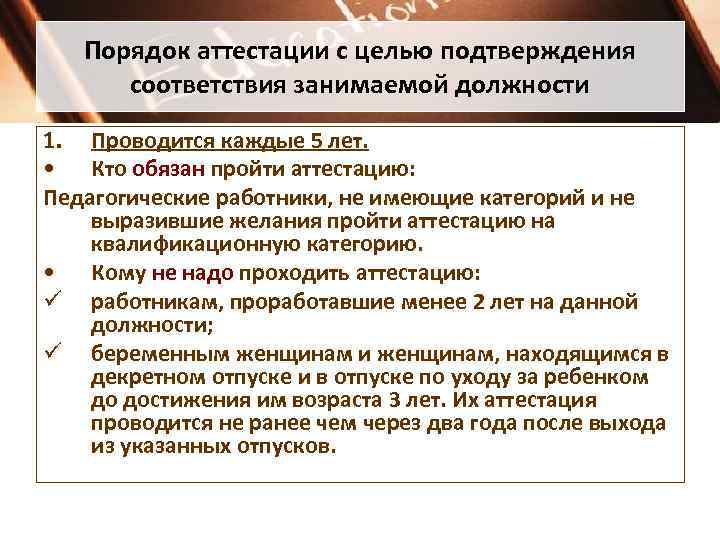 Порядок аттестации с целью подтверждения соответствия занимаемой должности

1. Проводится каждые 5 лет.
• Кто обязан пройти аттестацию:
Педагогические работники, не имеющие категорий и не выразившие желания пройти аттестацию на квалификационную категорию.
• Кому не надо проходить аттестацию:
✓ работникам, проработавшие менее 2 лет на данной должности;
✓ беременным женщинам и женщинам, находящимся в декретном отпуске и в отпуске по уходу за ребенком до достижения им возраста 3 лет. Их аттестация проводится не ранее чем через два года после выхода из указанных отпусков.